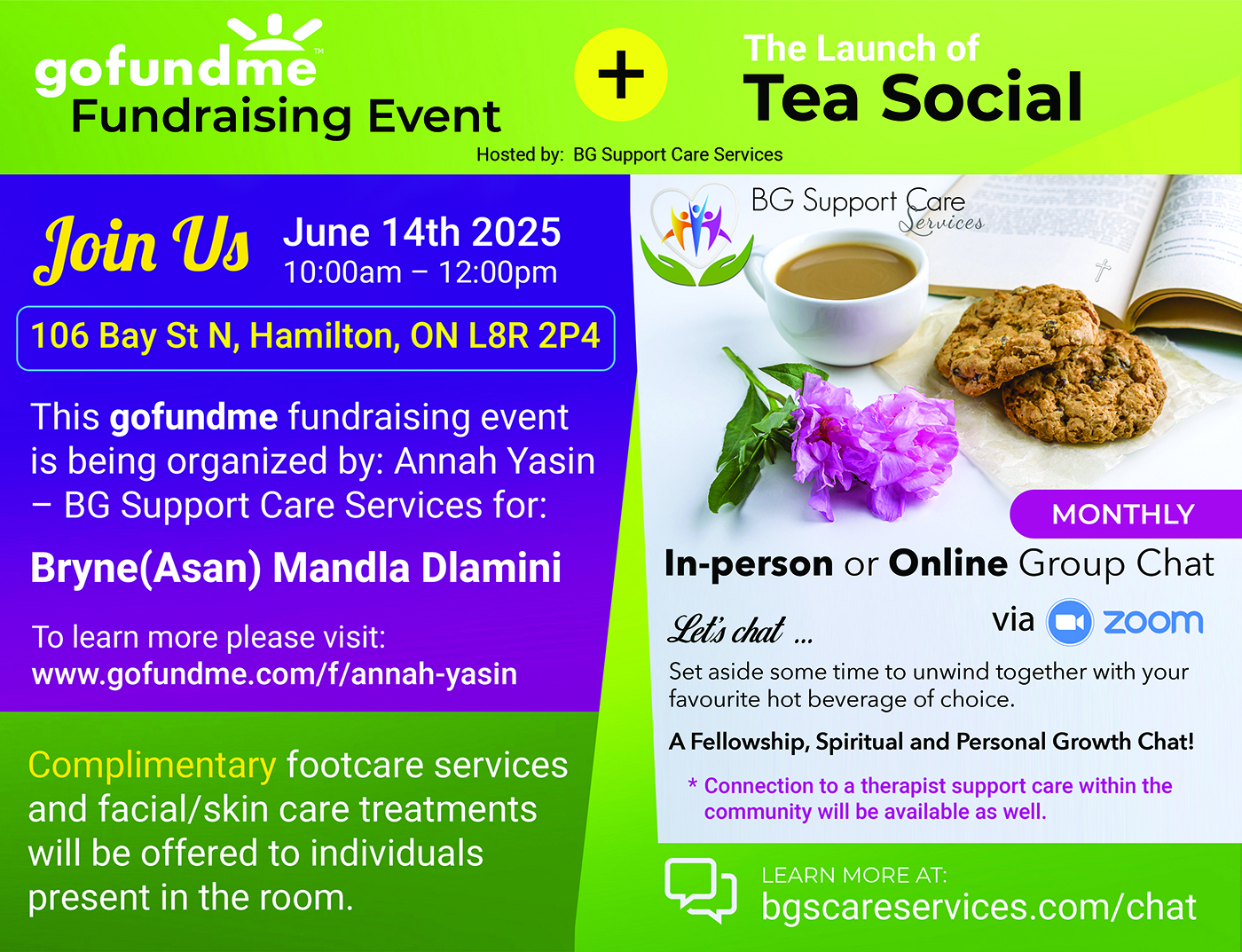 gofundme™
Fundraising Event

+

The Launch of
Tea Social

Hosted by: BG Support Care Services

Join Us June 14th 2025
10:00am – 12:00pm

106 Bay St N, Hamilton, ON L8R 2P4

This gofundme fundraising event is being organized by: Annah Yasin – BG Support Care Services for:

Bryne(Asan) Mandla Dlamini

To learn more please visit:
www.gofundme.com/f/annah-yasin

Complimentary footcare services and facial/skin care treatments will be offered to individuals present in the room.

BG Support Care Services

MONTHLY

In-person or Online Group Chat

Let's chat ... via zoom

Set aside some time to unwind together with your favourite hot beverage of choice.

A Fellowship, Spiritual and Personal Growth Chat!

* Connection to a therapist support care within the community will be available as well.

LEARN MORE AT:
bgscareservices.com/chat